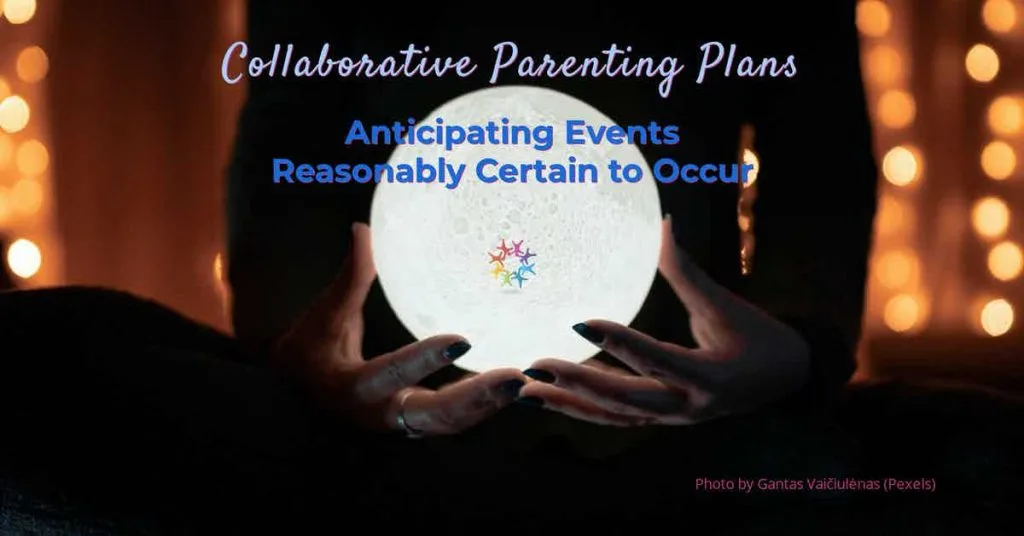 Collaborative Parenting Plans

Anticipating Events Reasonably Certain to Occur

Photo by Gantas Vaičiulėnas (Pexels)